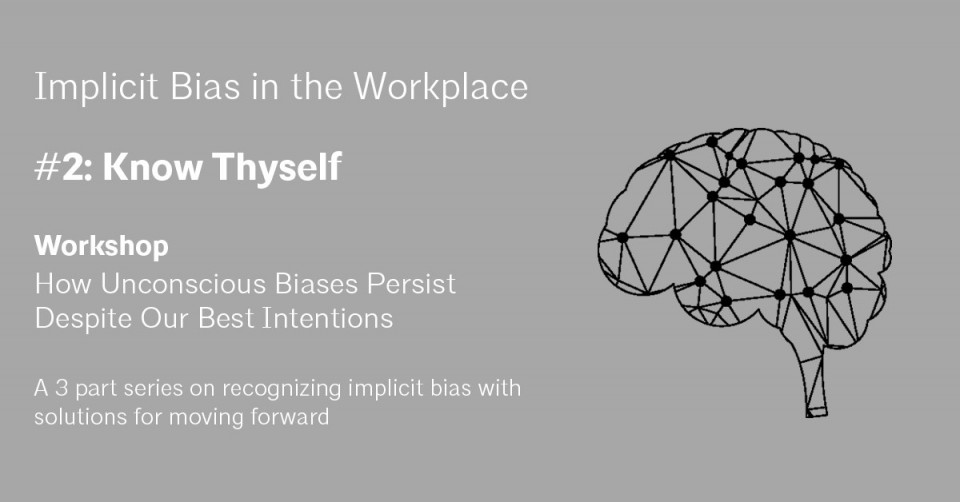 Implicit Bias in the Workplace

#2: Know Thyself

Workshop
How Unconscious Biases Persist Despite Our Best Intentions

A 3 part series on recognizing implicit bias with solutions for moving forward